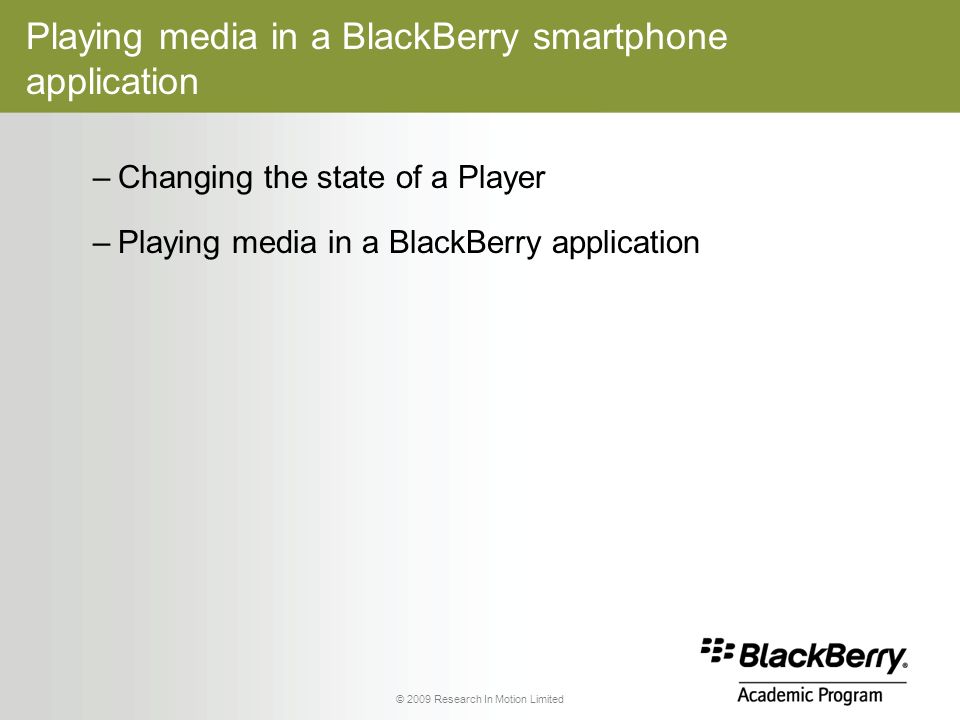 Playing media in a BlackBerry smartphone application

– Changing the state of a Player

– Playing media in a BlackBerry application

© 2009 Research In Motion Limited

BlackBerry.
Academic Program